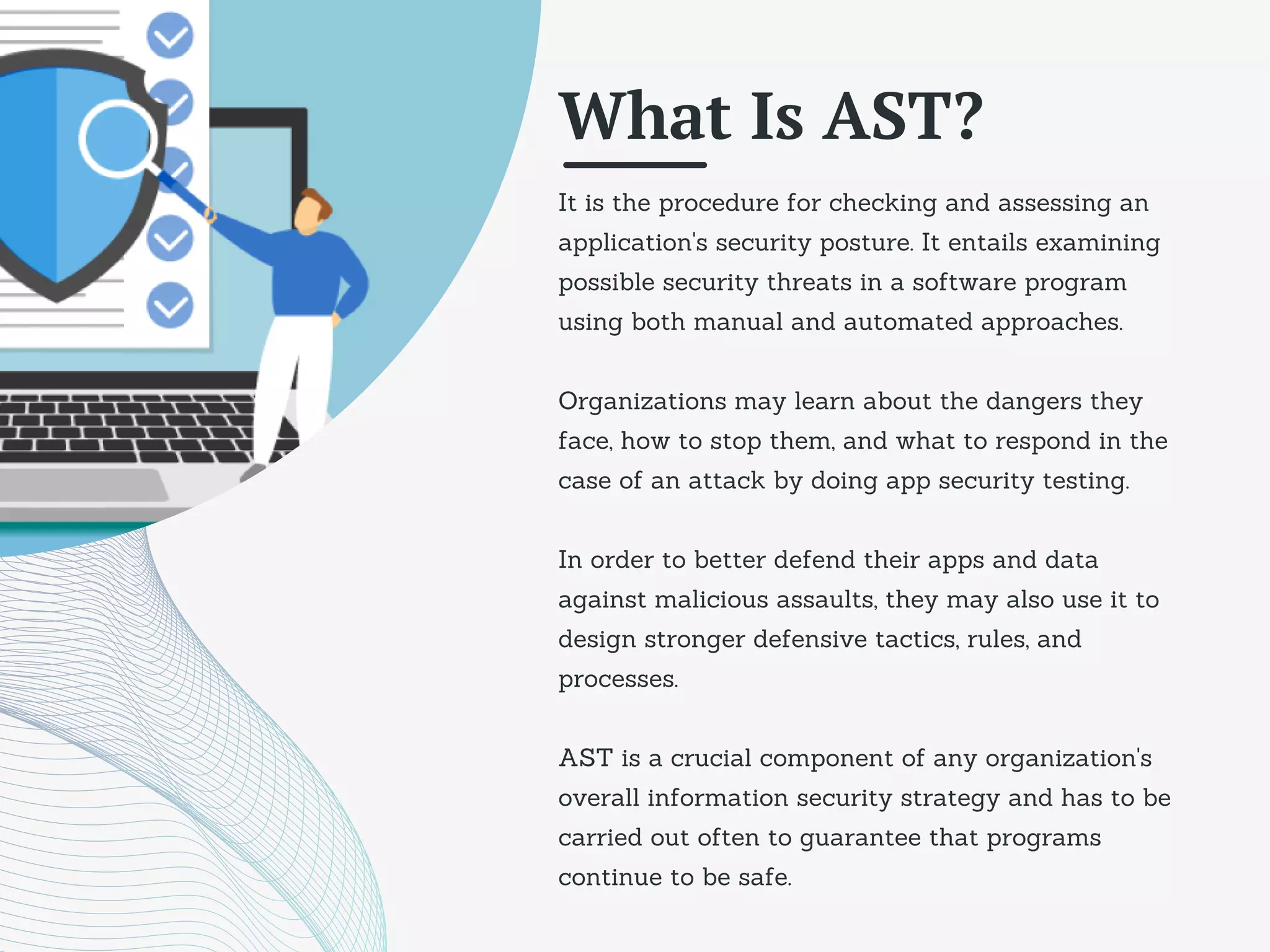 What Is AST?

It is the procedure for checking and assessing an application's security posture. It entails examining possible security threats in a software program using both manual and automated approaches.

Organizations may learn about the dangers they face, how to stop them, and what to respond in the case of an attack by doing app security testing.

In order to better defend their apps and data against malicious assaults, they may also use it to design stronger defensive tactics, rules, and processes.

AST is a crucial component of any organization's overall information security strategy and has to be carried out often to guarantee that programs continue to be safe.